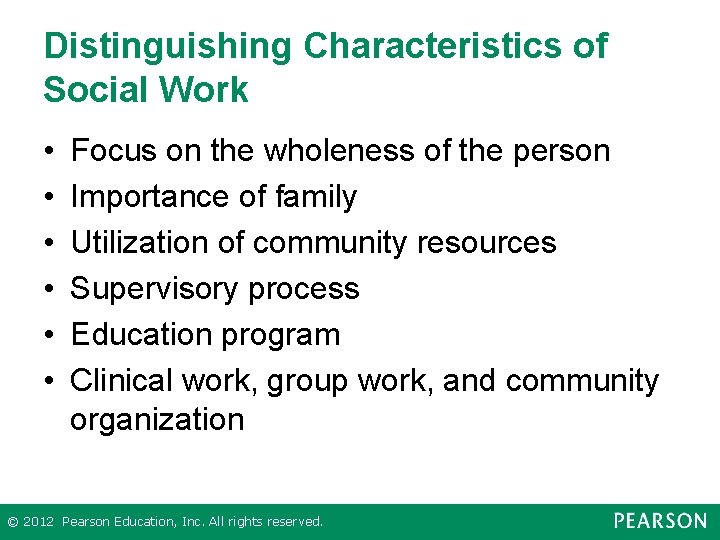 Distinguishing Characteristics of Social Work

• Focus on the wholeness of the person
• Importance of family
• Utilization of community resources
• Supervisory process
• Education program
• Clinical work, group work, and community organization

© 2012 Pearson Education, Inc. All rights reserved.
PEARSON